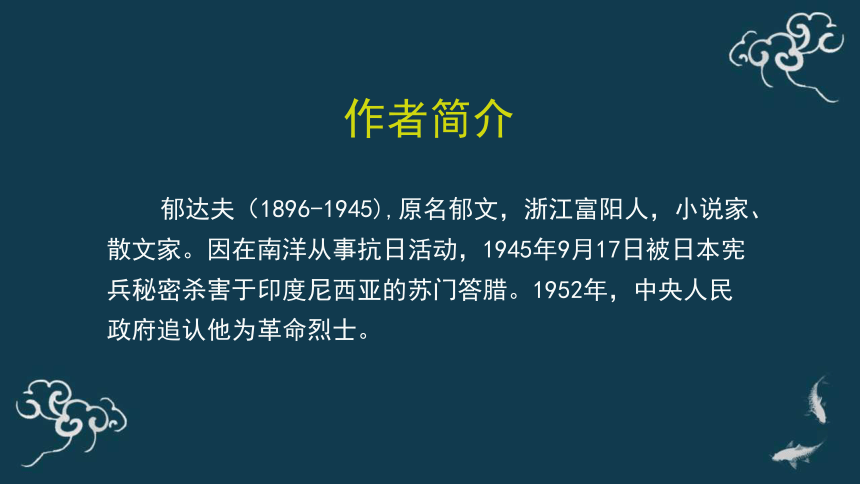 作者简介

郁达夫（1896-1945),原名郁文，浙江富阳人，小说家、散文家。因在南洋从事抗日活动，1945年9月17日被日本宪兵秘密杀害于印度尼西亚的苏门答腊。1952年，中央人民政府追认他为革命烈士。